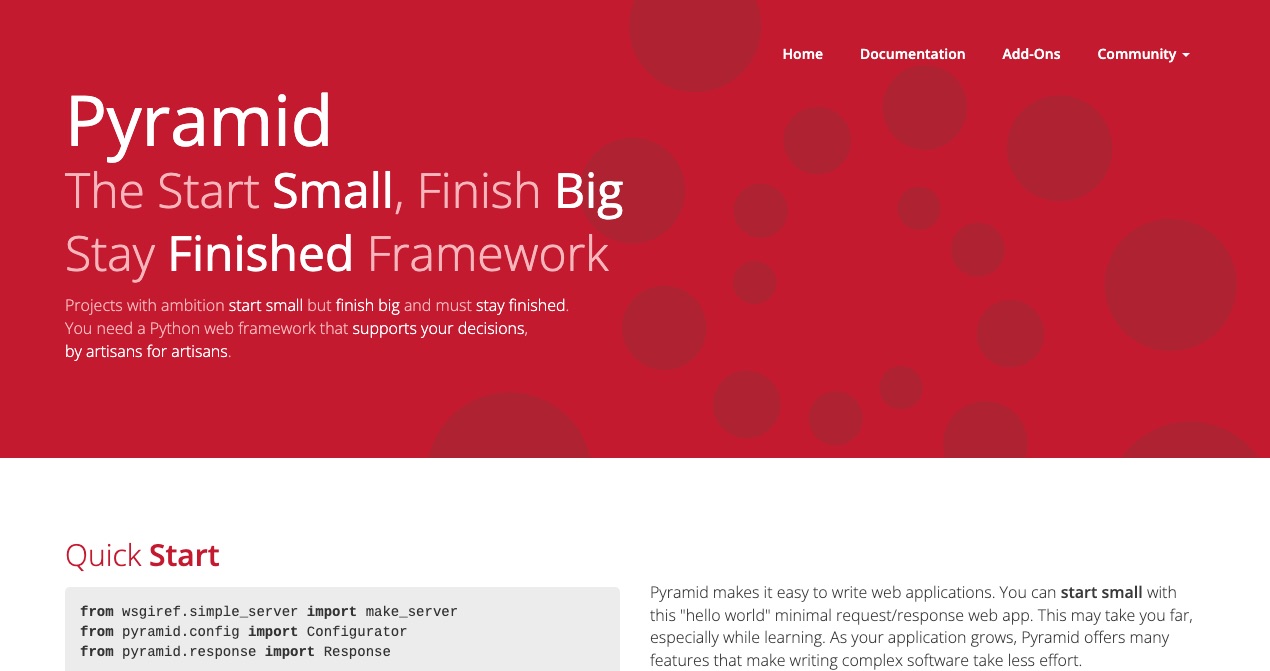 Home Documentation Add-Ons Community

Pyramid
The Start Small, Finish Big
Stay Finished Framework

Projects with ambition start small but finish big and must stay finished.
You need a Python web framework that supports your decisions,
by artisans for artisans.

Quick Start

from wsgiref.simple_server import make_server
from pyramid.config import Configurator
from pyramid.response import Response

Pyramid makes it easy to write web applications. You can start small with this "hello world" minimal request/response web app. This may take you far, especially while learning. As your application grows, Pyramid offers many features that make writing complex software take less effort.